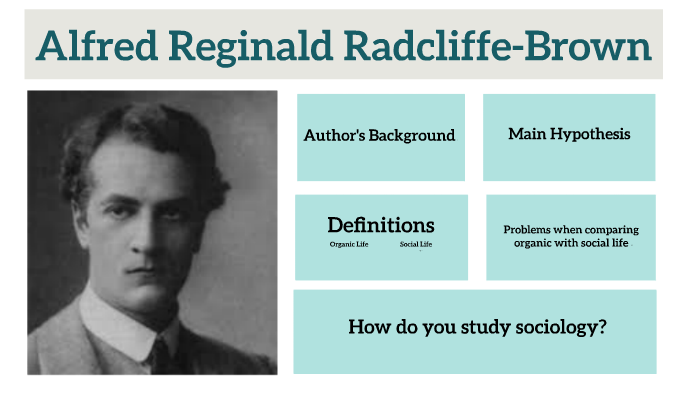 Alfred Reginald Radcliffe-Brown

Author's Background

Main Hypothesis

Definitions

Organic Life

Social Life

Problems when comparing organic with social life

How do you study sociology?